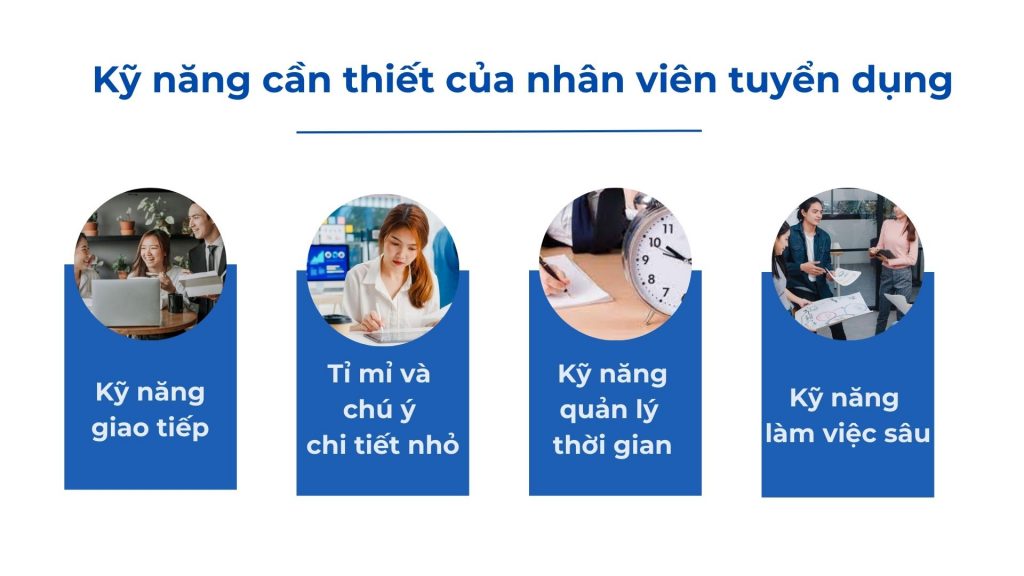 Kỹ năng cần thiết của nhân viên tuyển dụng

Kỹ năng giao tiếp

Tỉ mỉ và chú ý chi tiết nhỏ

Kỹ năng quản lý thời gian

Kỹ năng làm việc sâu